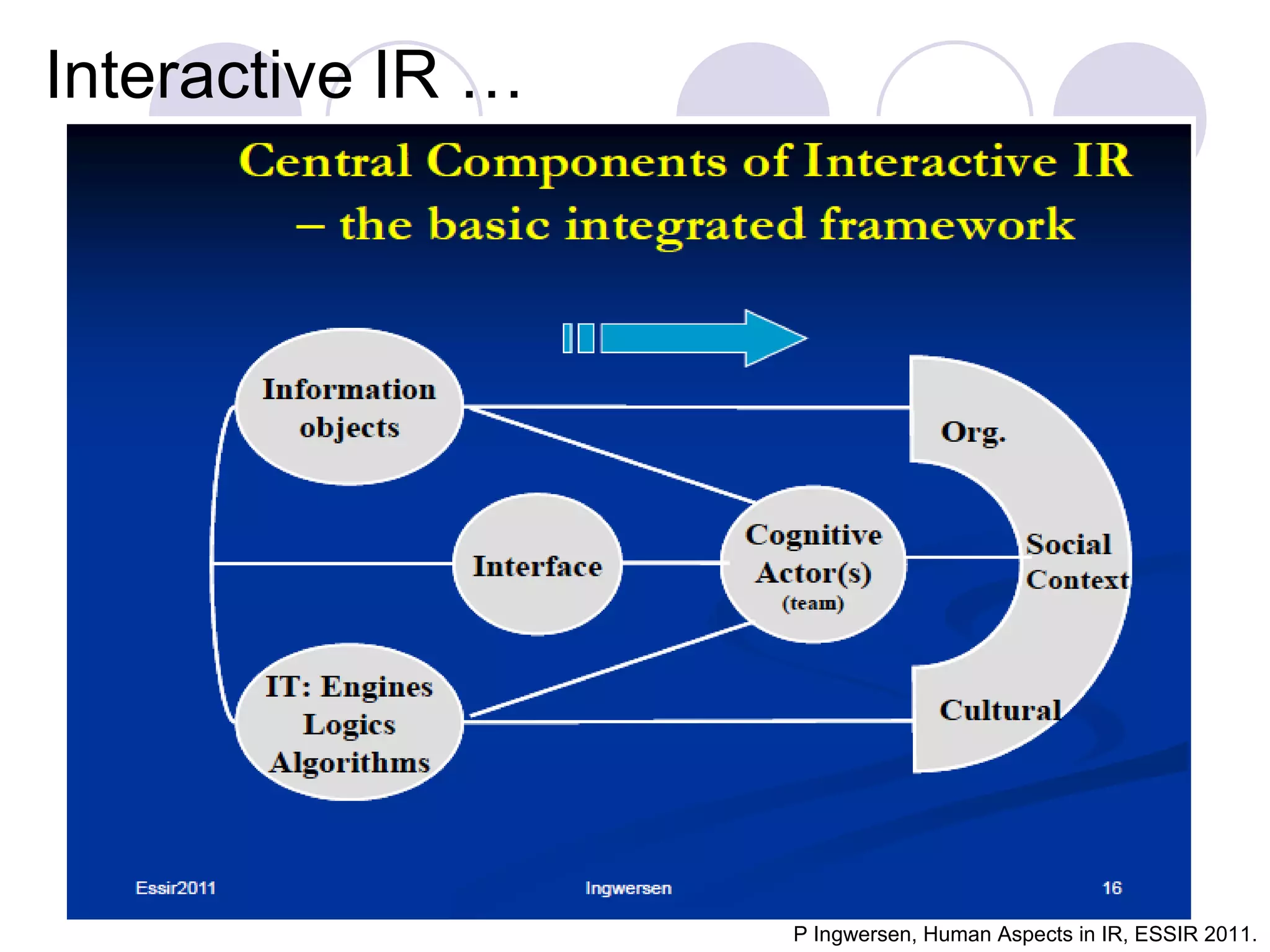 Interactive IR …

Central Components of Interactive IR – the basic integrated framework

Information objects

Interface

IT: Engines Logics Algorithms

Cognitive Actor(s) (team)

Org.

Social Context

Cultural

Essir2011

Ingwersen

16

P Ingwersen, Human Aspects in IR, ESSIR 2011.